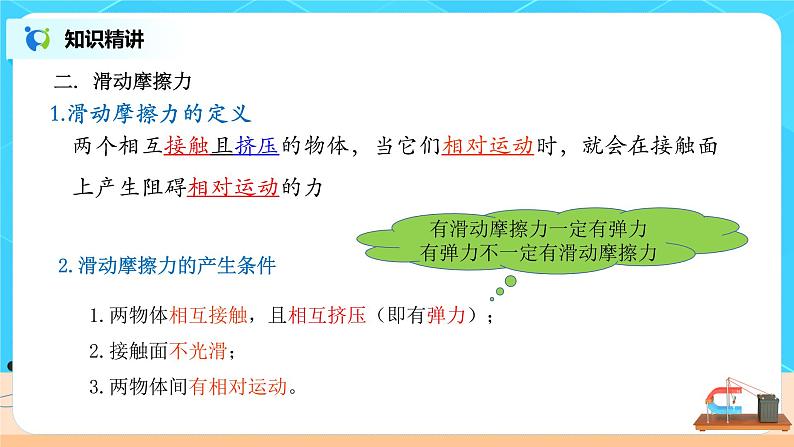 知识精讲

二. 滑动摩擦力

1.滑动摩擦力的定义

两个相互接触且挤压的物体，当它们相对运动时，就会在接触面上产生阻碍相对运动的力

有滑动摩擦力一定有弹力
有弹力不一定有滑动摩擦力

2.滑动摩擦力的产生条件

1.两物体相互接触，且相互挤压（即有弹力）；

2.接触面不光滑；

3.两物体间有相对运动。